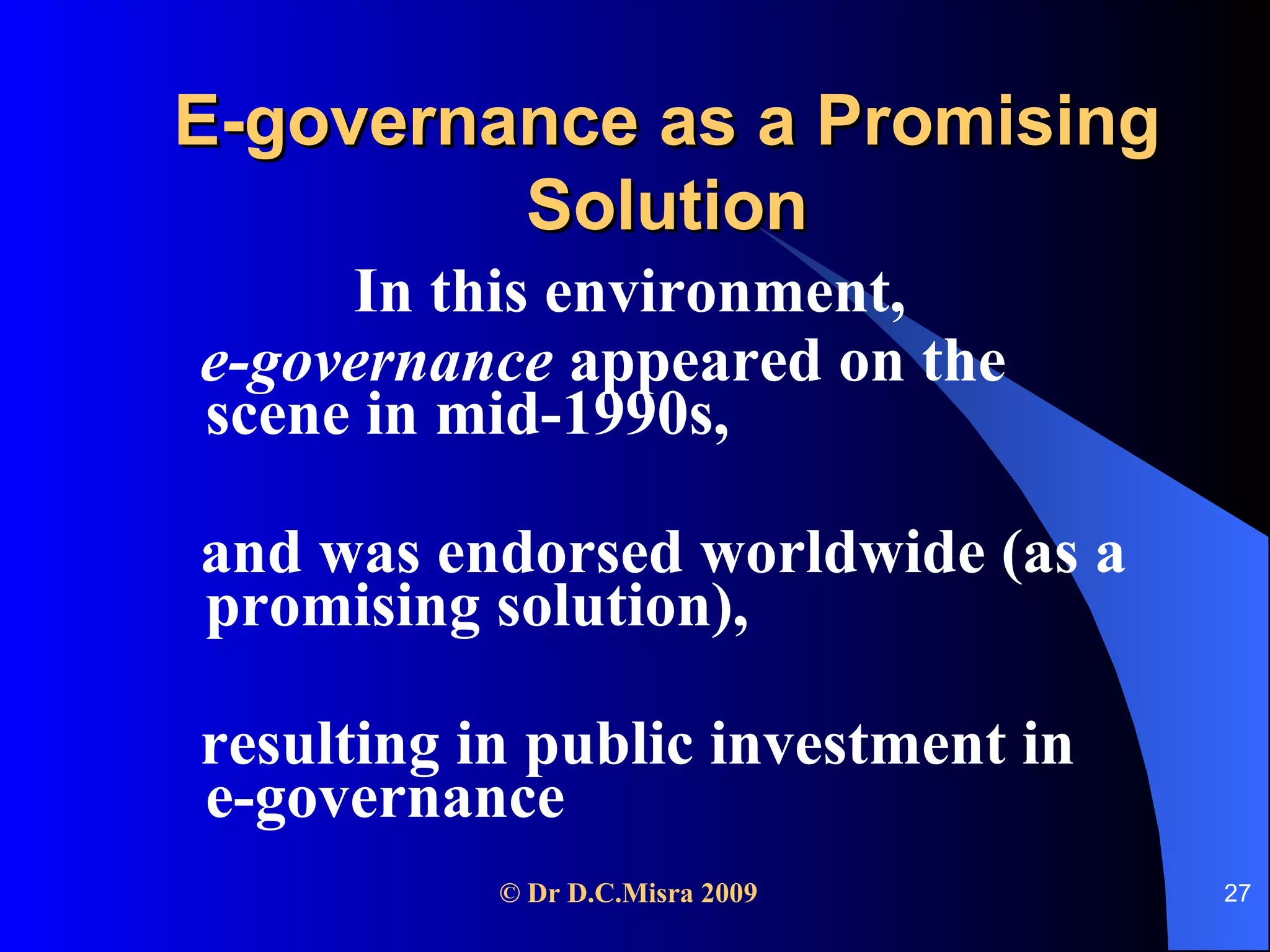 E-governance as a Promising Solution

In this environment,

e-governance appeared on the scene in mid-1990s,

and was endorsed worldwide (as a promising solution),

resulting in public investment in e-governance

© Dr D.C.Misra 2009

27